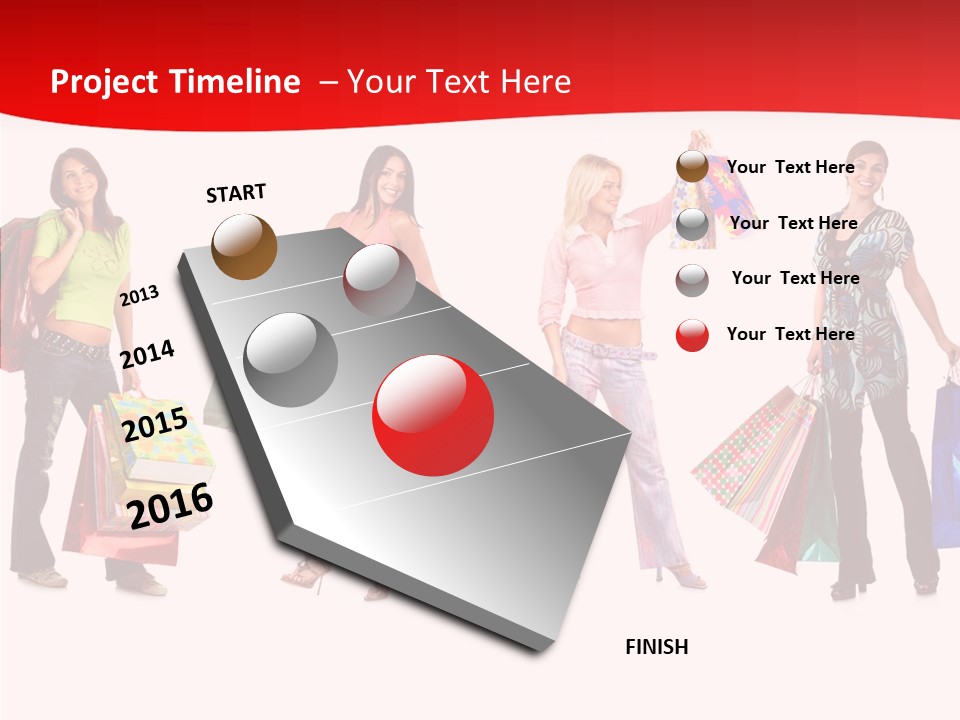 Project Timeline – Your Text Here

START

2013

2014

2015

2016

Your Text Here

Your Text Here

Your Text Here

Your Text Here

FINISH